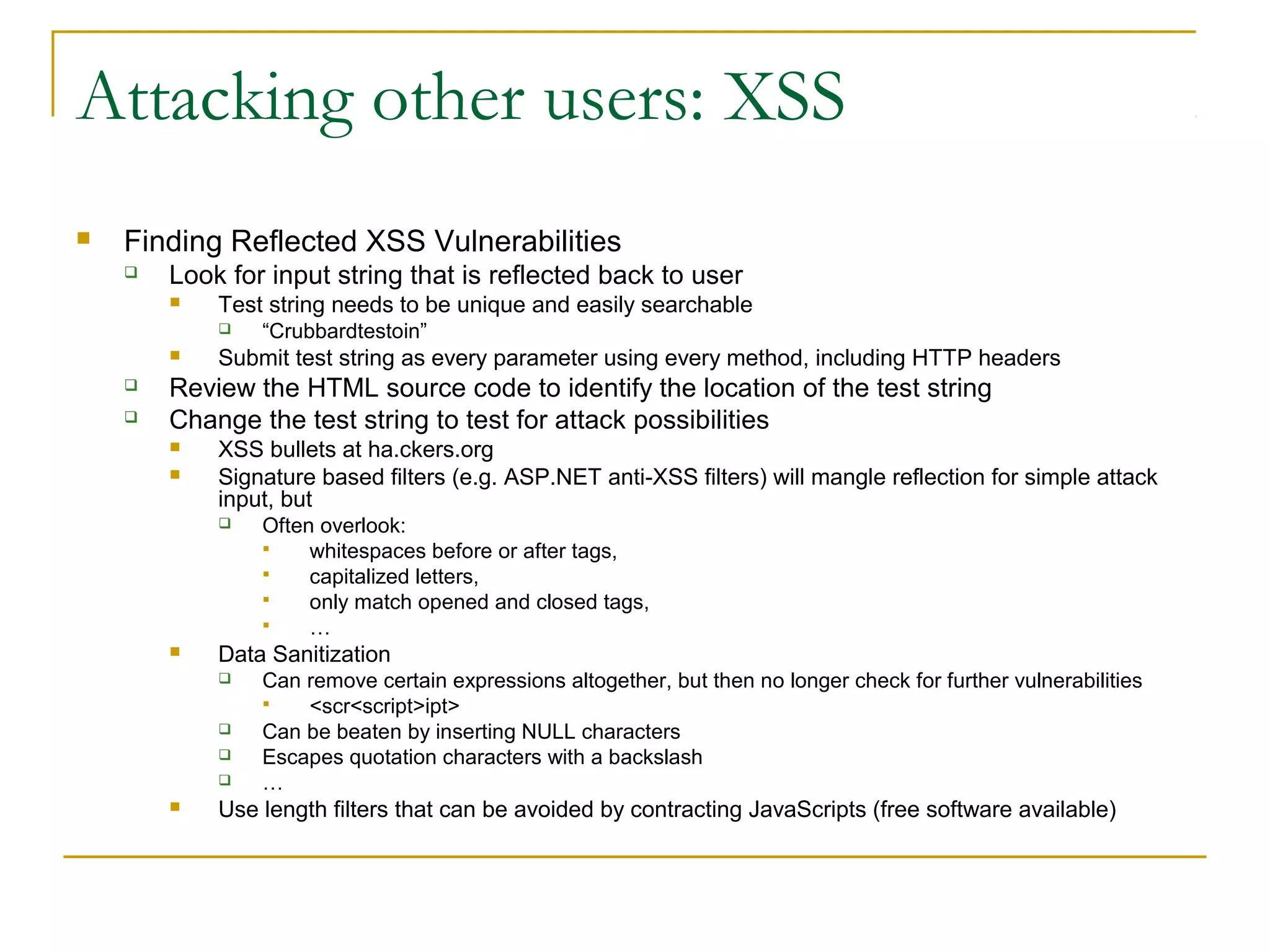 Attacking other users: XSS

Finding Reflected XSS Vulnerabilities
Look for input string that is reflected back to user
Test string needs to be unique and easily searchable
“Crubbardtestoin”
Submit test string as every parameter using every method, including HTTP headers
Review the HTML source code to identify the location of the test string
Change the test string to test for attack possibilities
XSS bullets at ha.ckers.org
Signature based filters (e.g. ASP.NET anti-XSS filters) will mangle reflection for simple attack input, but
Often overlook:
whitespaces before or after tags,
capitalized letters,
only match opened and closed tags,
…
Data Sanitization
Can remove certain expressions altogether, but then no longer check for further vulnerabilities
<scr<script>ipt>
Can be beaten by inserting NULL characters
Escapes quotation characters with a backslash
…
Use length filters that can be avoided by contracting JavaScripts (free software available)